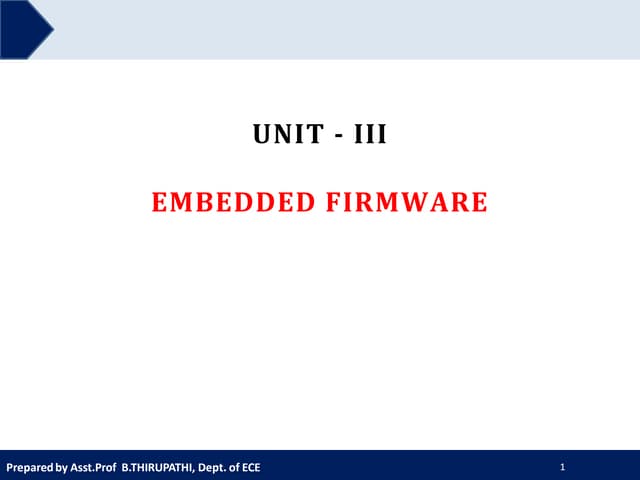 UNIT - III

EMBEDDED FIRMWARE

Prepared by Asst.Prof B.THIRUPATHI, Dept. of ECE

1